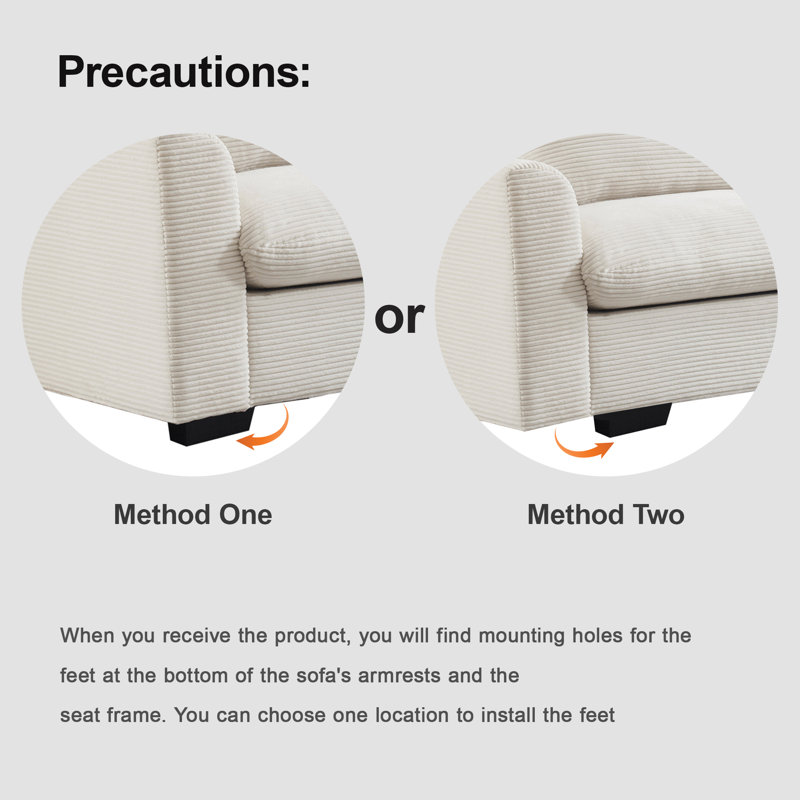 Precautions:

or

Method One

Method Two

When you receive the product, you will find mounting holes for the feet at the bottom of the sofa's armrests and the seat frame. You can choose one location to install the feet